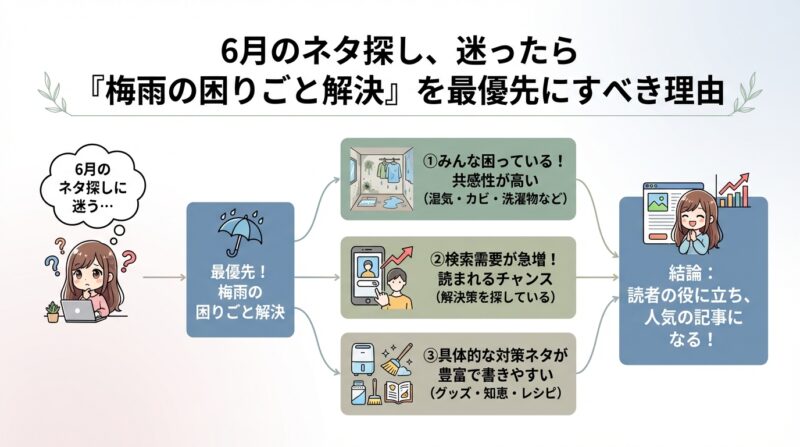 6月のネタ探し、迷ったら
『梅雨の困りごと解決』を最優先にすべき理由

6月の
ネタ探しに
迷う…

最優先！
梅雨の
困りごと解決

①みんな困っている！
共感性が高い
（湿気・カビ・洗濯物など）

②検索需要が急増！
読まれるチャンス
（解決策を探している）

③具体的な対策ネタが
豊富で書きやすい
（グッズ・知恵・レシピ）

結論：
読者の役に立ち、
人気の記事に
なる！